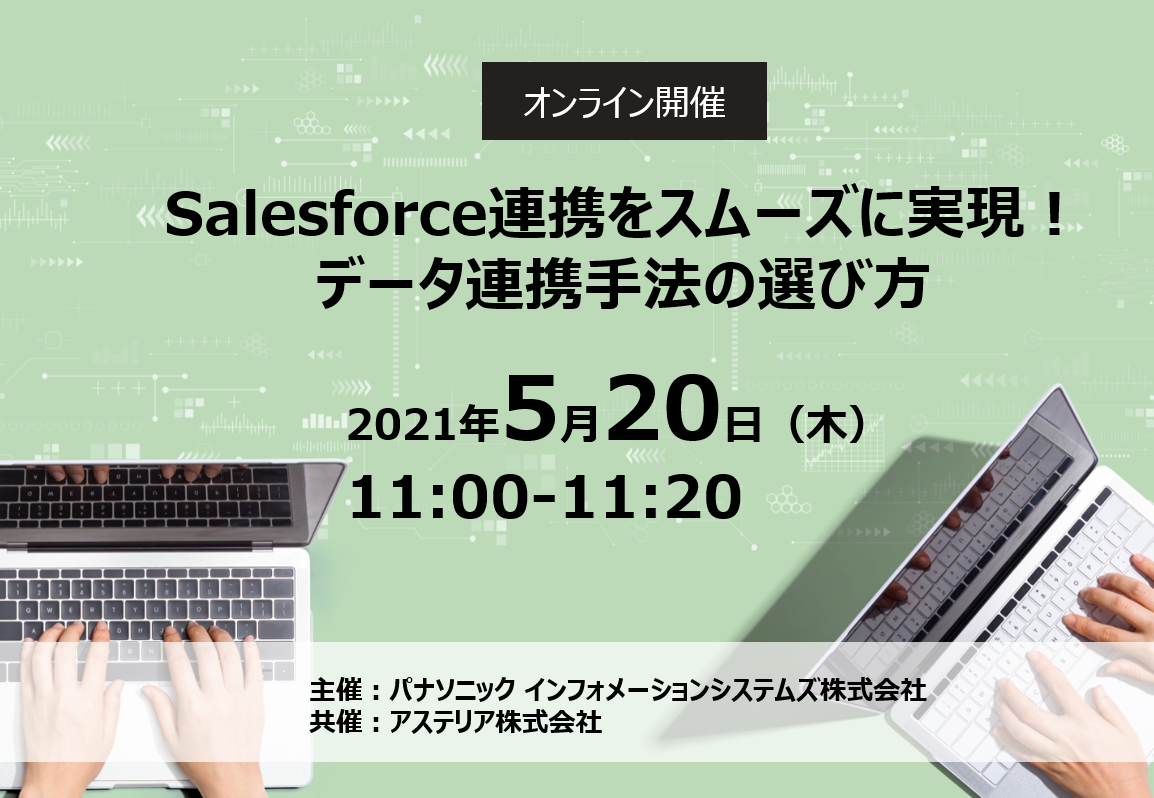 オンライン開催

Salesforce連携をスムーズに実現！
データ連携手法の選び方

2021年5月20日（木）
11:00-11:20

主催：パナソニック インフォメーションシステムズ株式会社
共催：アステリア株式会社